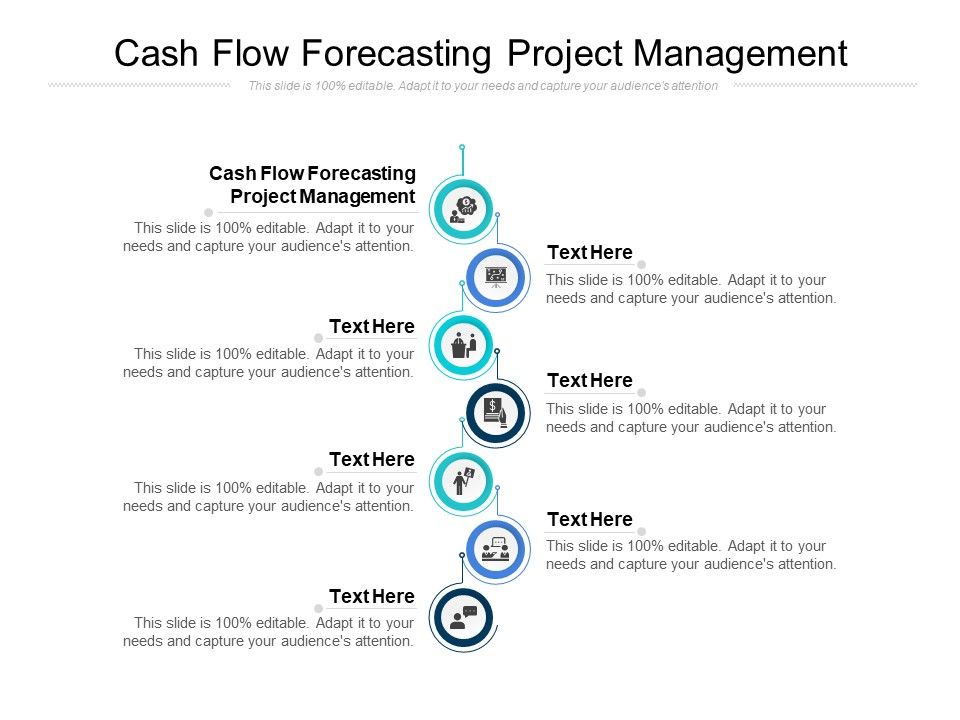 Cash Flow Forecasting Project Management

This slide is 100% editable. Adapt it to your needs and capture your audience's attention

Cash Flow Forecasting Project Management

This slide is 100% editable. Adapt it to your needs and capture your audience's attention.

Text Here

This slide is 100% editable. Adapt it to your needs and capture your audience's attention.

Text Here

This slide is 100% editable. Adapt it to your needs and capture your audience's attention.

Text Here

This slide is 100% editable. Adapt it to your needs and capture your audience's attention.

Text Here

This slide is 100% editable. Adapt it to your needs and capture your audience's attention.

Text Here

This slide is 100% editable. Adapt it to your needs and capture your audience's attention.

Text Here

This slide is 100% editable. Adapt it to your needs and capture your audience's attention.